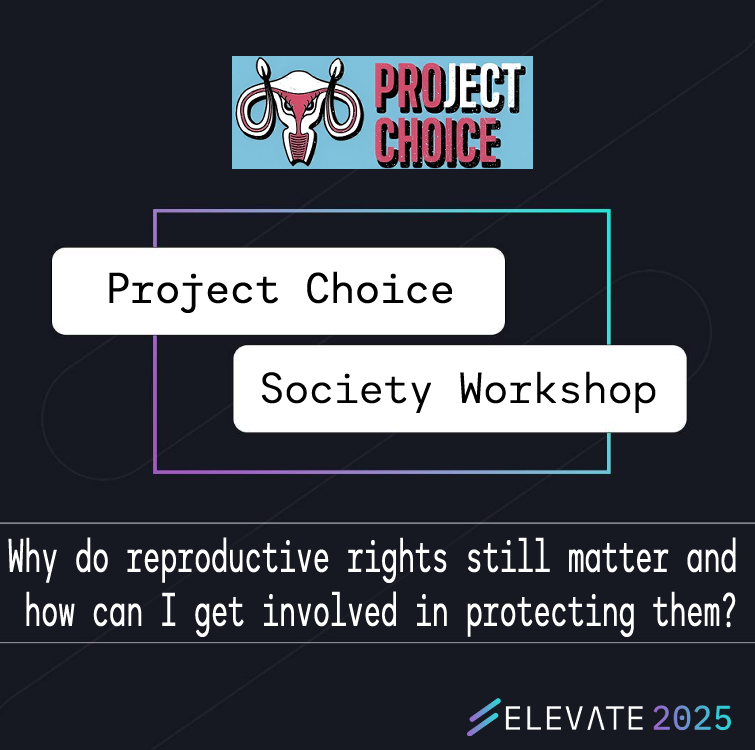 PROJECT CHOICE

Project Choice

Society Workshop

Why do reproductive rights still matter and how can I get involved in protecting them?

ELEVATE 2025